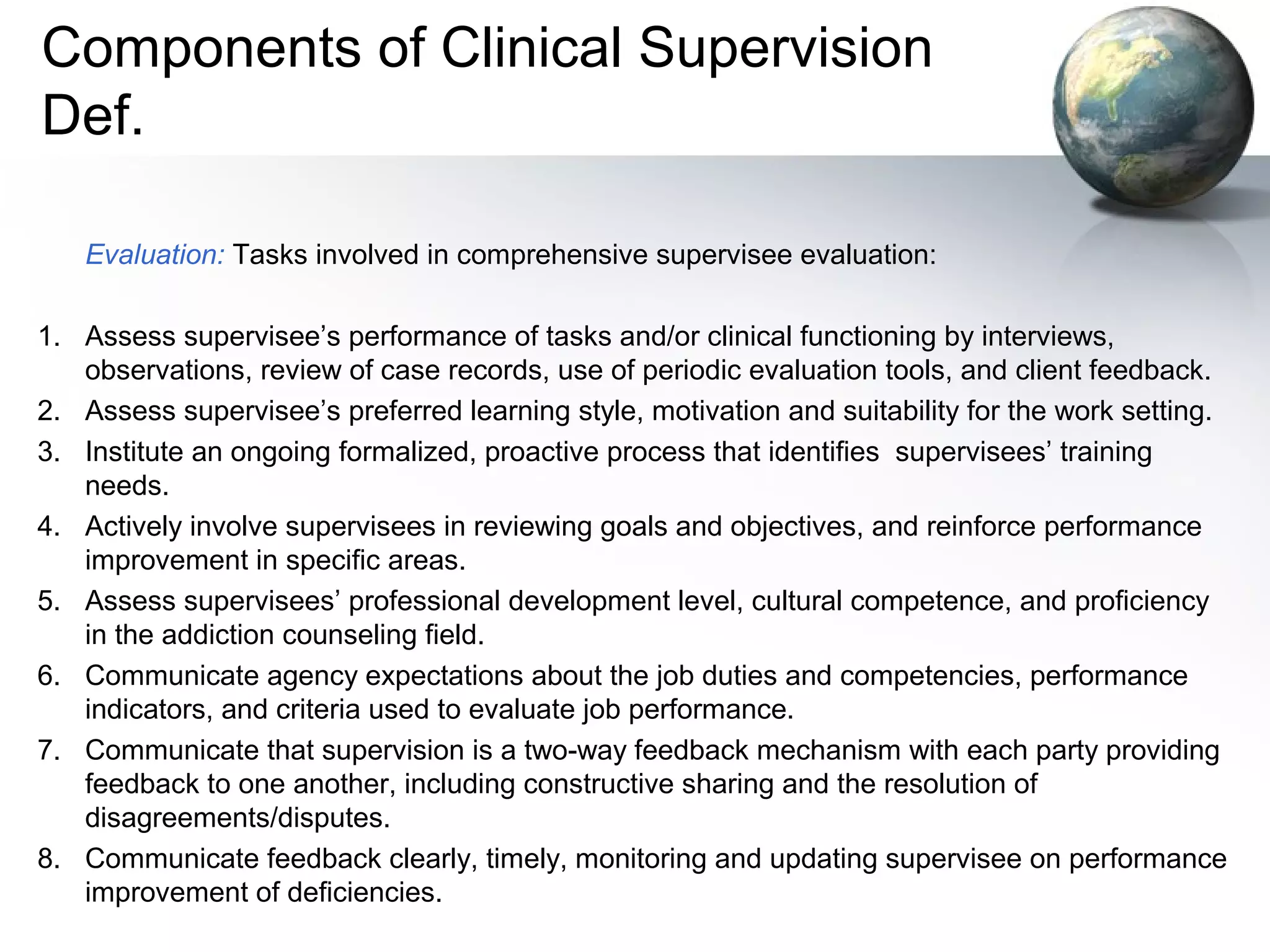 Components of Clinical Supervision Def.

Evaluation: Tasks involved in comprehensive supervisee evaluation:

1. Assess supervisee’s performance of tasks and/or clinical functioning by interviews, observations, review of case records, use of periodic evaluation tools, and client feedback.
2. Assess supervisee’s preferred learning style, motivation and suitability for the work setting.
3. Institute an ongoing formalized, proactive process that identifies supervisees’ training needs.
4. Actively involve supervisees in reviewing goals and objectives, and reinforce performance improvement in specific areas.
5. Assess supervisees’ professional development level, cultural competence, and proficiency in the addiction counseling field.
6. Communicate agency expectations about the job duties and competencies, performance indicators, and criteria used to evaluate job performance.
7. Communicate that supervision is a two-way feedback mechanism with each party providing feedback to one another, including constructive sharing and the resolution of disagreements/disputes.
8. Communicate feedback clearly, timely, monitoring and updating supervisee on performance improvement of deficiencies.